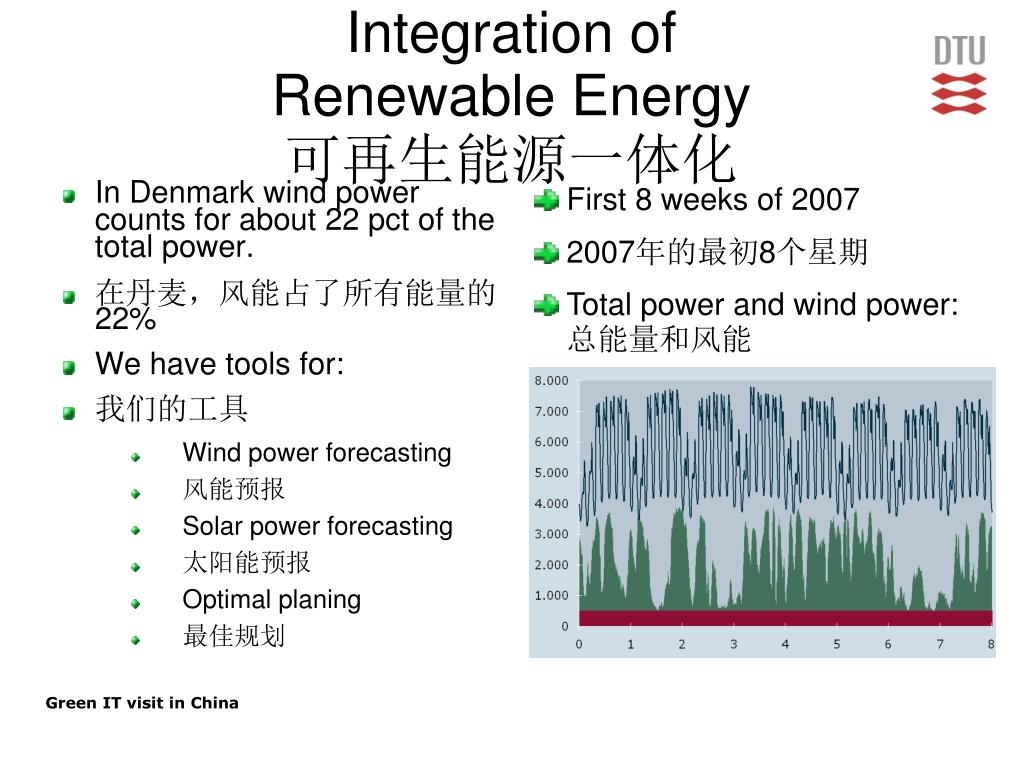 Integration of Renewable Energy
可再生能源一体化

DTU

In Denmark wind power counts for about 22 pct of the total power.

在丹麦，风能占了所有能量的22%

We have tools for:

我们的工具

Wind power forecasting

风能预报

Solar power forecasting

太阳能预报

Optimal planing

最佳规划

First 8 weeks of 2007

2007年的最初8个星期

Total power and wind power: 总能量和风能

8.000
7.000
6.000
5.000
4.000
3.000
2.000
1.000
0
0 1 2 3 4 5 6 7 8

Green IT visit in China